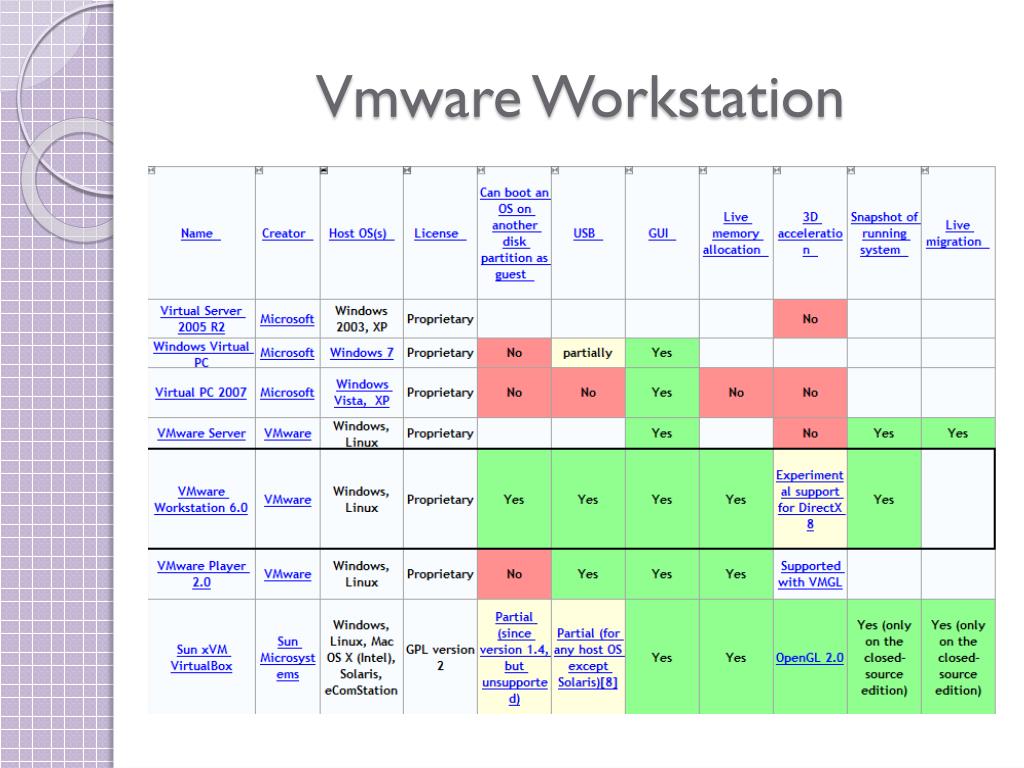 Vmware Workstation

| Name | Creator | Host OS(s) | License | Can boot an OS on another disk partition as guest | USB | GUI | Live memory allocation | 3D acceleration | Snapshot of running system | Live migration |
|---|---|---|---|---|---|---|---|---|---|---|
| Virtual Server 2005 R2 | Microsoft | Windows 2003, XP | Proprietary | | | | | No | | |
| Windows Virtual PC | Microsoft | Windows 7 | Proprietary | No | partially | Yes | | | | |
| Virtual PC 2007 | Microsoft | Windows Vista, XP | Proprietary | No | No | Yes | No | No | | |
| VMware Server | VMware | Windows, Linux | Proprietary | | | Yes | | No | Yes | Yes |
| VMware Workstation 6.0 | VMware | Windows, Linux | Proprietary | Yes | Yes | Yes | Yes | Experimental support for DirectX 8 | Yes | |
| VMware Player 2.0 | VMware | Windows, Linux | Proprietary | No | Yes | Yes | Yes | Supported with VMGL | | |
| Sun xVM VirtualBox | Sun Microsystems | Windows, Linux, Mac OS X (Intel), Solaris, eComStation | GPL version 2 | Partial (since version 1.4, but unsupported) | Partial (for any host OS except Solaris)[8] | Yes | Yes | OpenGL 2.0 | Yes (only on the closed-source edition) | Yes (only on the closed-source edition) |